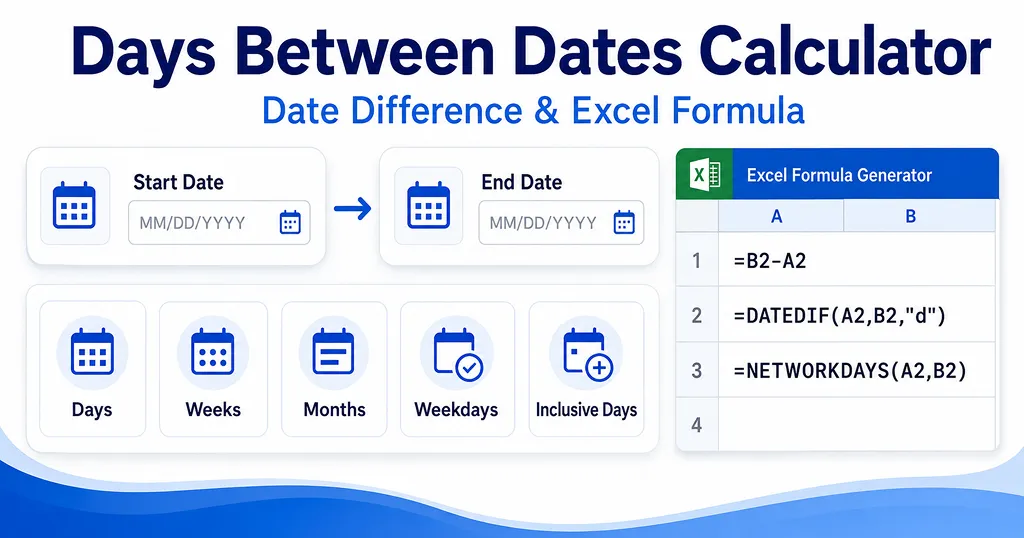 Days Between Dates Calculator

Date Difference & Excel Formula

Start Date
MM/DD/YYYY

End Date
MM/DD/YYYY

Days
Weeks
Months
Weekdays
Inclusive Days

Excel Formula Generator

| | A | B |
|---|---|---|
| 1 | =B2-A2 | |
| 2 | =DATEDIF(A2,B2,"d") | |
| 3 | =NETWORKDAYS(A2,B2) | |
| 4 | | |